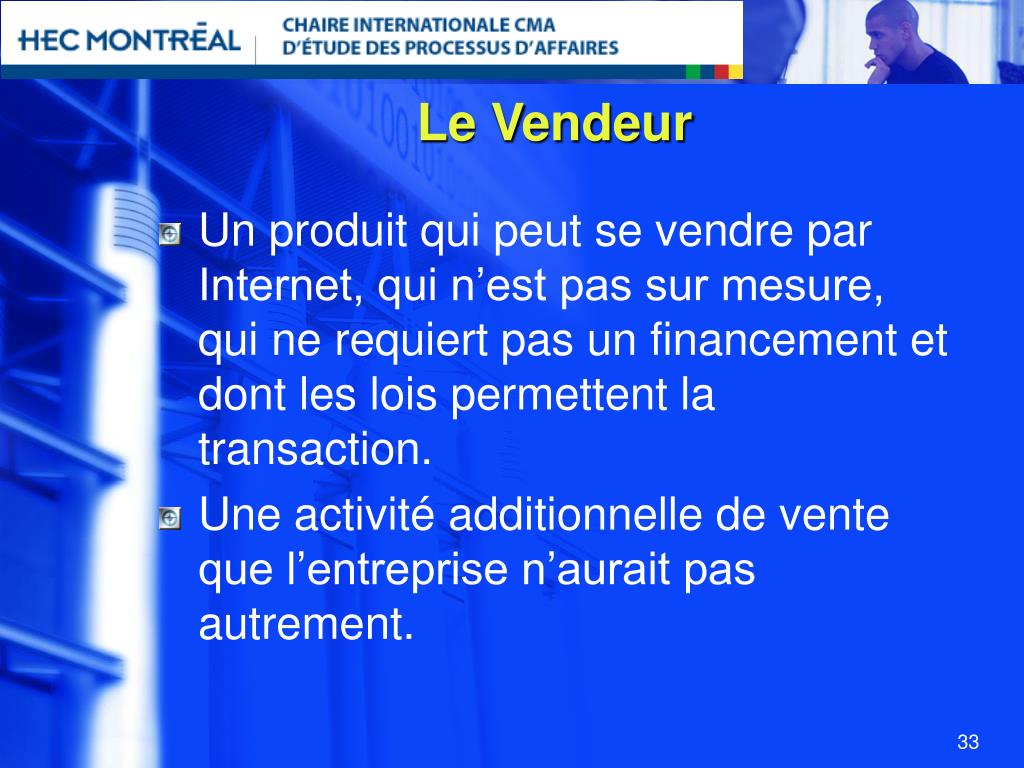 HEC MONTRĒAL
CHAIRE INTERNATIONALE CMA
D'ÉTUDE DES PROCESSUS D'AFFAIRES

Le Vendeur

Un produit qui peut se vendre par Internet, qui n'est pas sur mesure, qui ne requiert pas un financement et dont les lois permettent la transaction.

Une activité additionnelle de vente que l'entreprise n'aurait pas autrement.

33